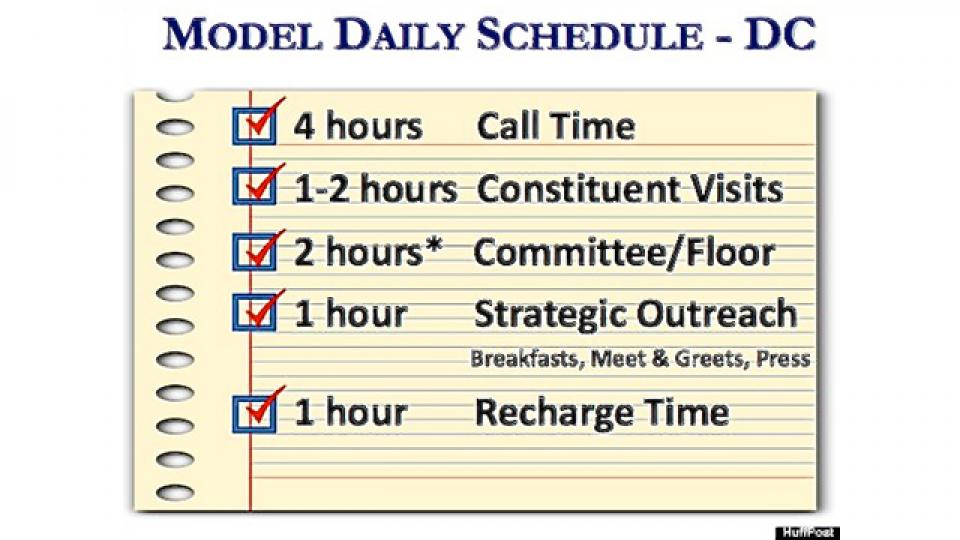 MODEL DAILY SCHEDULE - DC

4 hours Call Time
1-2 hours Constituent Visits
2 hours* Committee/Floor
1 hour Strategic Outreach
Breakfasts, Meet & Greets, Press
1 hour Recharge Time

HuffPost